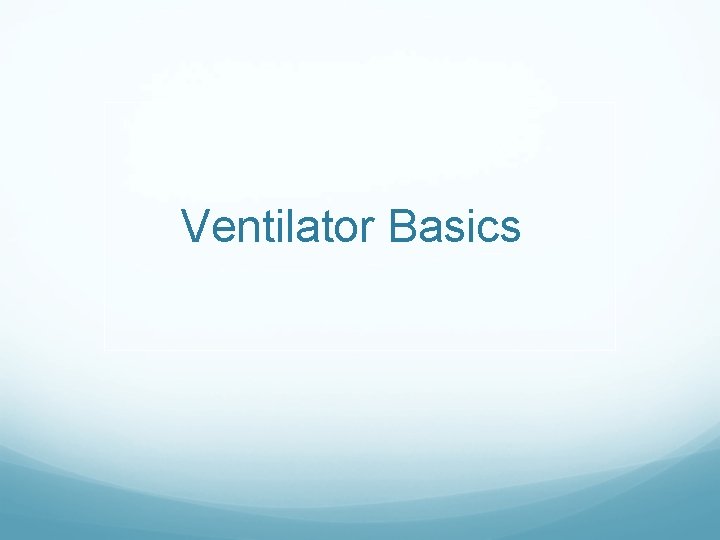 Ventilator Basics